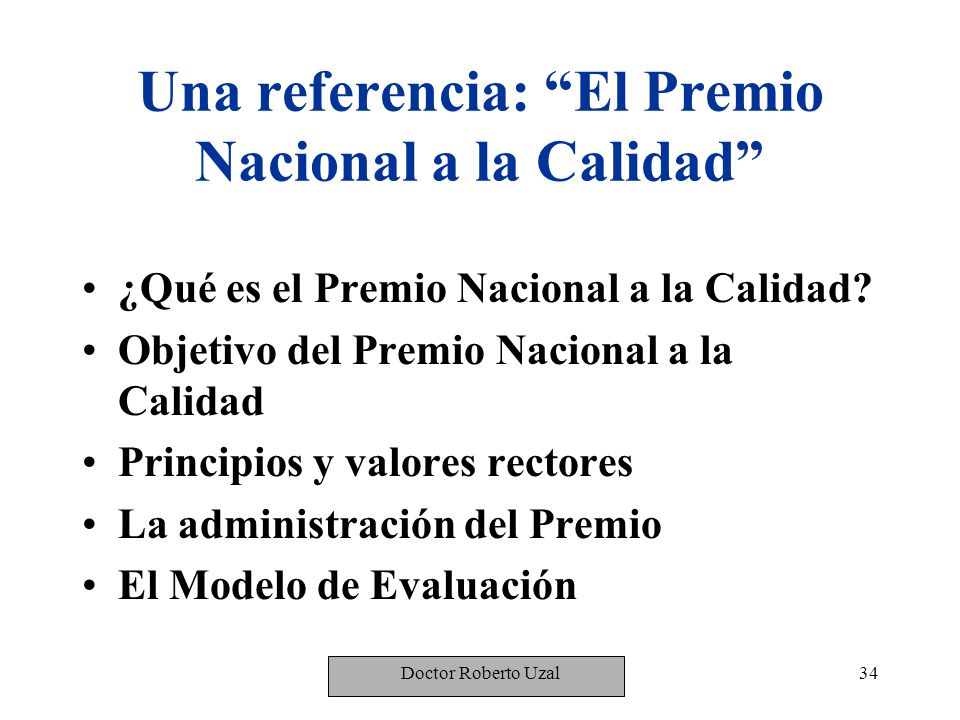 Una referencia: “El Premio Nacional a la Calidad”

• ¿Qué es el Premio Nacional a la Calidad?
• Objetivo del Premio Nacional a la Calidad
• Principios y valores rectores
• La administración del Premio
• El Modelo de Evaluación

Doctor Roberto Uzal

34